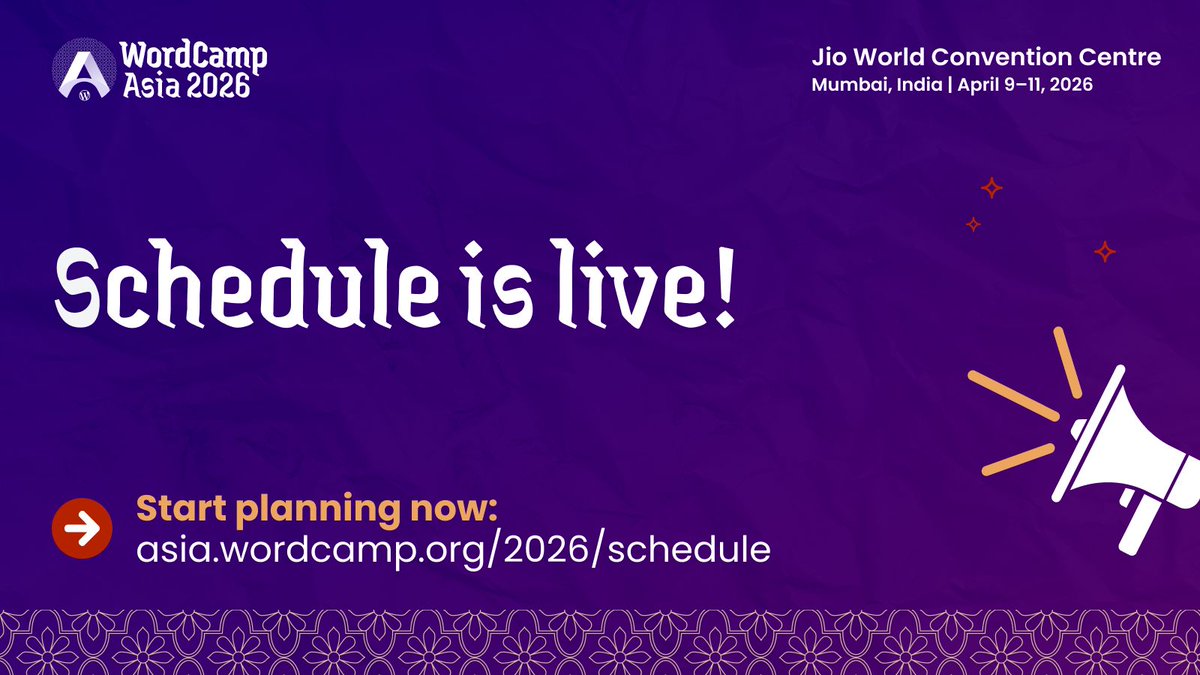 WordCamp Asia 2026

Jio World Convention Centre
Mumbai, India | April 9–11, 2026

Schedule is live!

Start planning now:
asia.wordcamp.org/2026/schedule